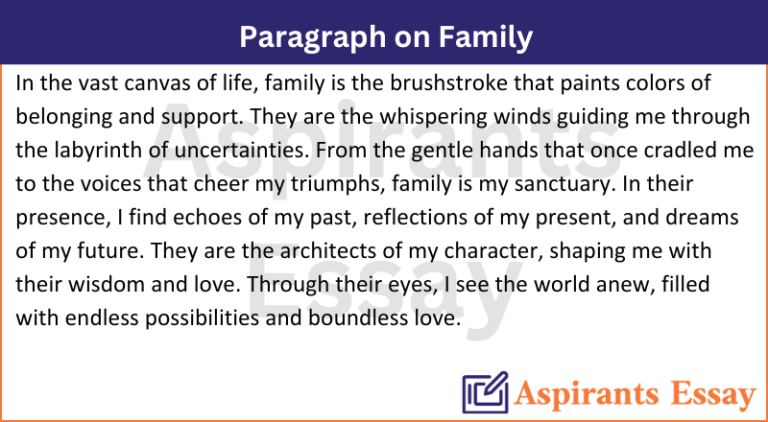 Paragraph on Family

In the vast canvas of life, family is the brushstroke that paints colors of belonging and support. They are the whispering winds guiding me through the labyrinth of uncertainties. From the gentle hands that once cradled me to the voices that cheer my triumphs, family is my sanctuary. In their presence, I find echoes of my past, reflections of my present, and dreams of my future. They are the architects of my character, shaping me with their wisdom and love. Through their eyes, I see the world anew, filled with endless possibilities and boundless love.

Aspirants Essay

Aspirants Essay